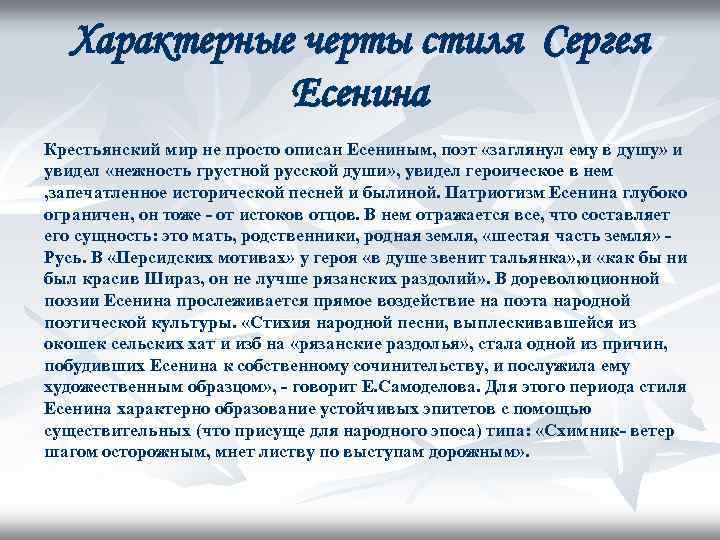 Характерные черты стиля Сергея Есенина

Крестьянский мир не просто описан Есениным, поэт «заглянул ему в душу» и увидел «нежность грустной русской души», увидел героическое в нем ,запечатленное исторической песней и былиной. Патриотизм Есенина глубоко ограничен, он тоже - от истоков отцов. В нем отражается все, что составляет его сущность: это мать, родственники, родная земля, «шестая часть земля» - Русь. В «Персидских мотивах» у героя «в душе звенит тальянка»,и «как бы ни был красив Шираз, он не лучше рязанских раздолий». В дореволюционной поэзии Есенина прослеживается прямое воздействие на поэта народной поэтической культуры. «Стихия народной песни, выплескивавшейся из окошек сельских хат и изб на «рязанские раздолья», стала одной из причин, побудивших Есенина к собственному сочинительству, и послужила ему художественным образцом», - говорит Е.Самоделова. Для этого периода стиля Есенина характерно образование устойчивых эпитетов с помощью существительных (что присуще для народного эпоса) типа: «Схимник- ветер шагом осторожным, мнет листву по выступам дорожным».